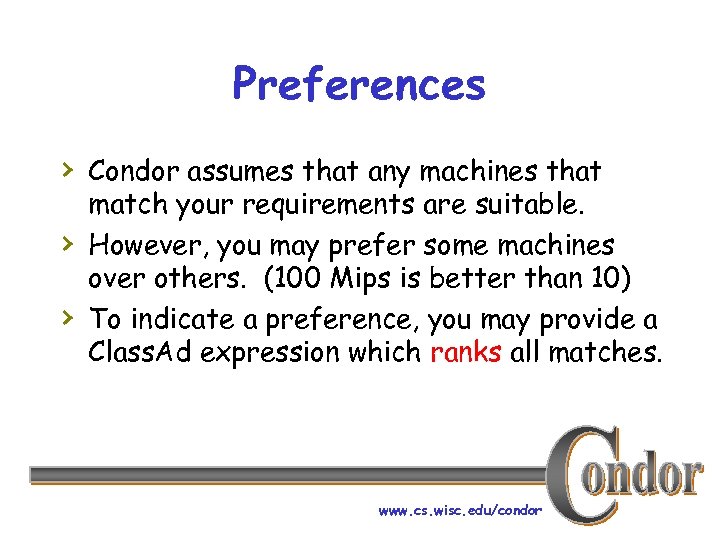 Preferences

› Condor assumes that any machines that match your requirements are suitable.

› However, you may prefer some machines over others. (100 Mips is better than 10)

› To indicate a preference, you may provide a ClassAd expression which ranks all matches.

Condor

www.cs.wisc.edu/condor